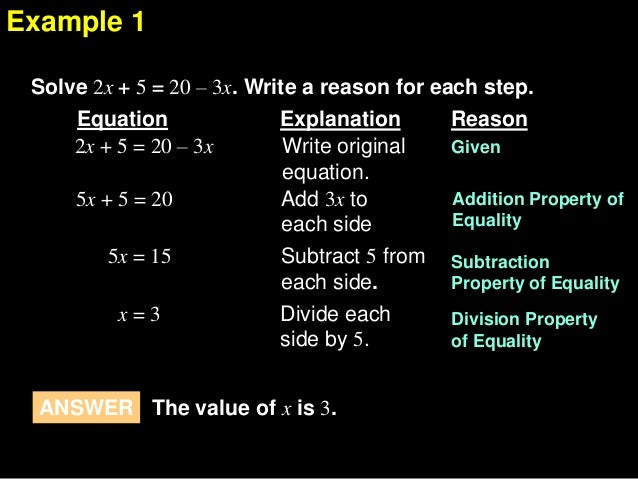 Example 1

Solve $2x + 5 = 20 - 3x$. Write a reason for each step.

| Equation | Explanation | Reason |
|---|---|---|
| $2x + 5 = 20 - 3x$ | Write original equation. | Given |
| $5x + 5 = 20$ | Add $3x$ to each side | Addition Property of Equality |
| $5x = 15$ | Subtract $5$ from each side. | Subtraction Property of Equality |
| $x = 3$ | Divide each side by $5$. | Division Property of Equality |

ANSWER The value of $x$ is $3$.